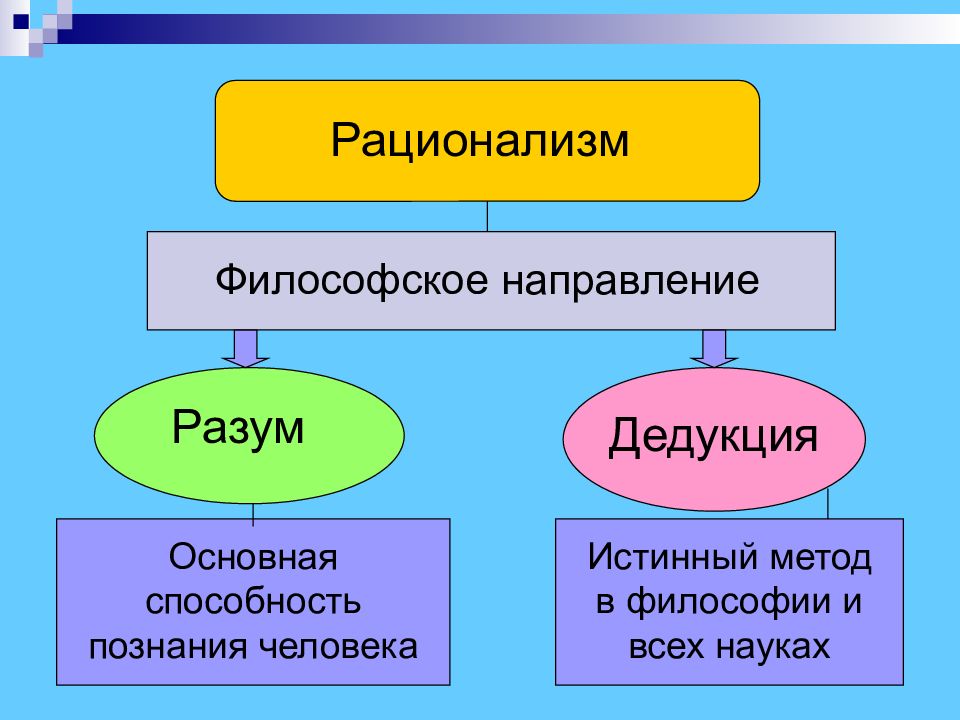 Рационализм

Философское направление

Разум

Дедукция

Основная способность познания человека

Истинный метод в философии и всех науках